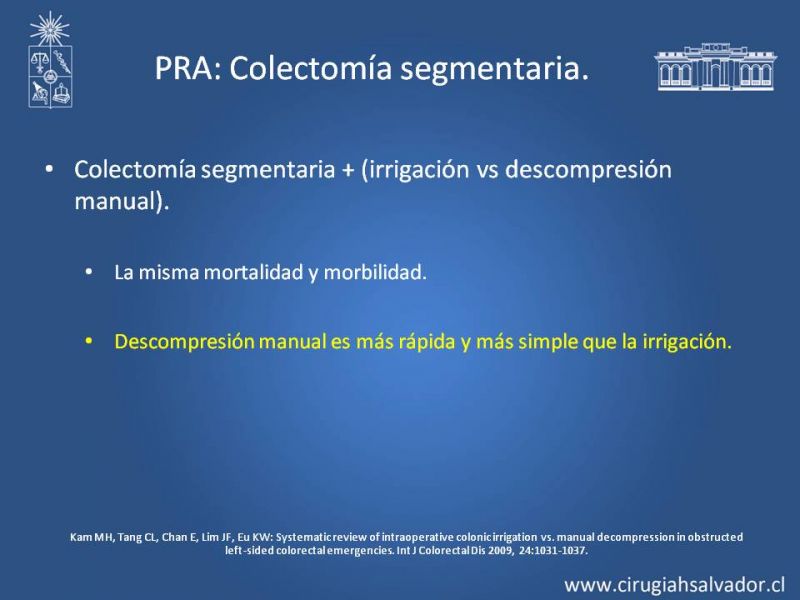 PRA: Colectomía segmentaria.

• Colectomía segmentaria + (irrigación vs descompresión manual).

• La misma mortalidad y morbilidad.

• Descompresión manual es más rápida y más simple que la irrigación.

Kam MH, Tang CL, Chan E, Lim JF, Eu KW: Systematic review of intraoperative colonic irrigation vs. manual decompression in obstructed left-sided colorectal emergencies. Int J Colorectal Dis 2009, 24:1031-1037.

www.cirugiahsalvador.cl